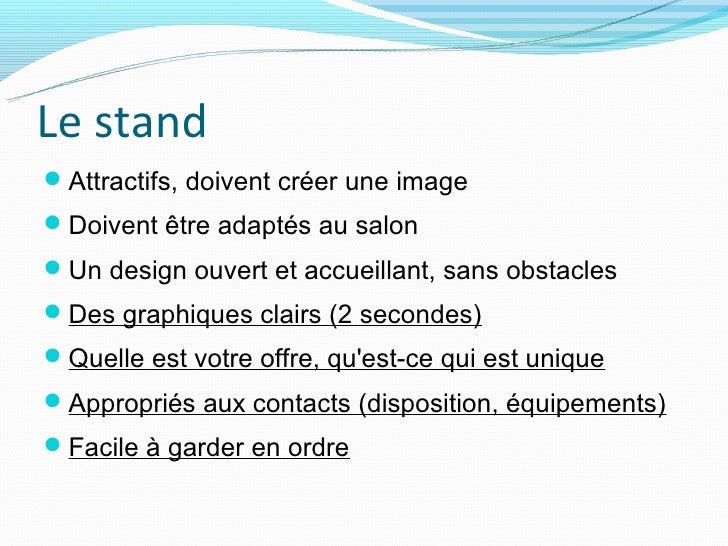 Le stand

- Attractifs, doivent créer une image
- Doivent être adaptés au salon
- Un design ouvert et accueillant, sans obstacles
- Des graphiques clairs (2 secondes)
- Quelle est votre offre, qu'est-ce qui est unique
- Appropriés aux contacts (disposition, équipements)
- Facile à garder en ordre